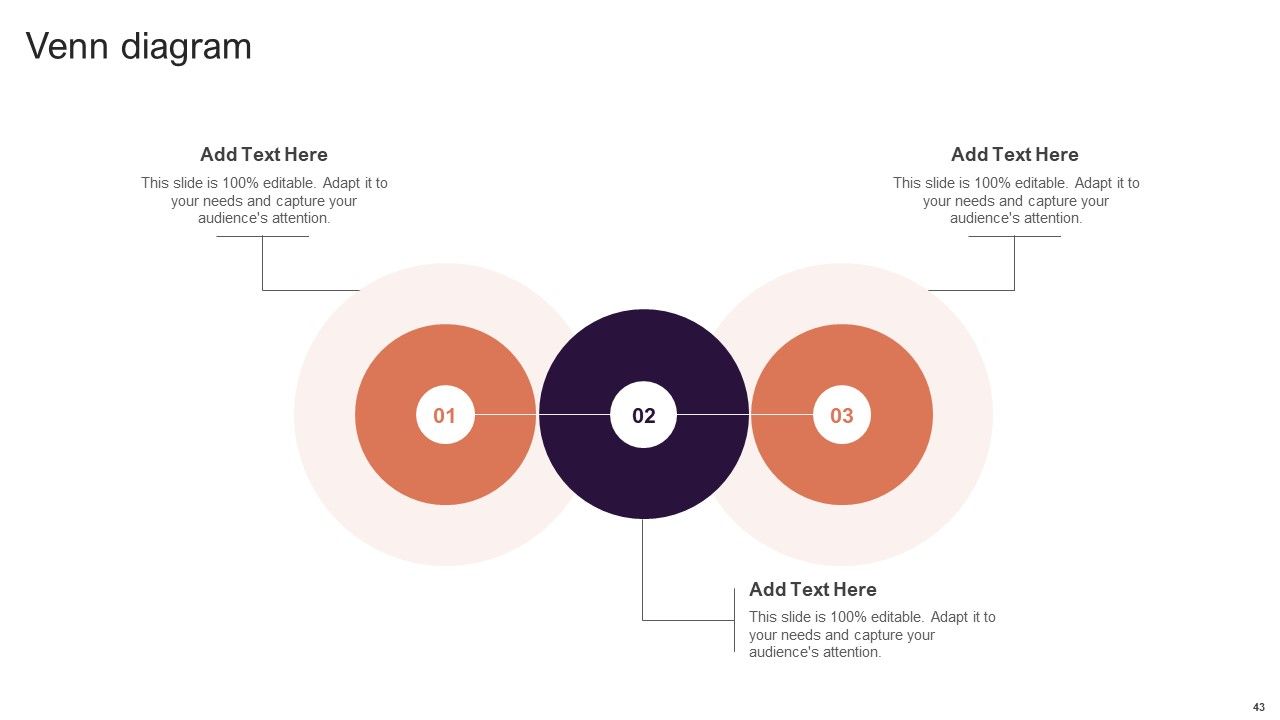 Venn diagram

Add Text Here
This slide is 100% editable. Adapt it to your needs and capture your audience's attention.

Add Text Here
This slide is 100% editable. Adapt it to your needs and capture your audience's attention.

01

02

03

Add Text Here
This slide is 100% editable. Adapt it to your needs and capture your audience's attention.

43